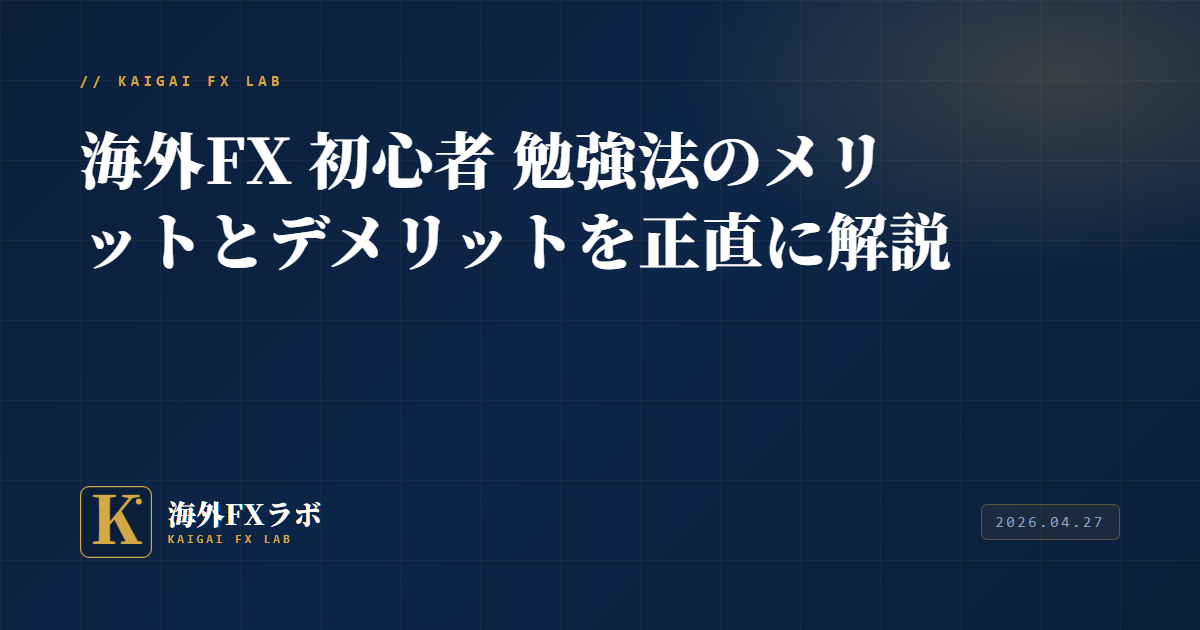 // KAIGAI FX LAB

海外FX 初心者 勉強法のメリットとデメリットを正直に解説

K

海外FXラボ
KAIGAI FX LAB

2026.04.27